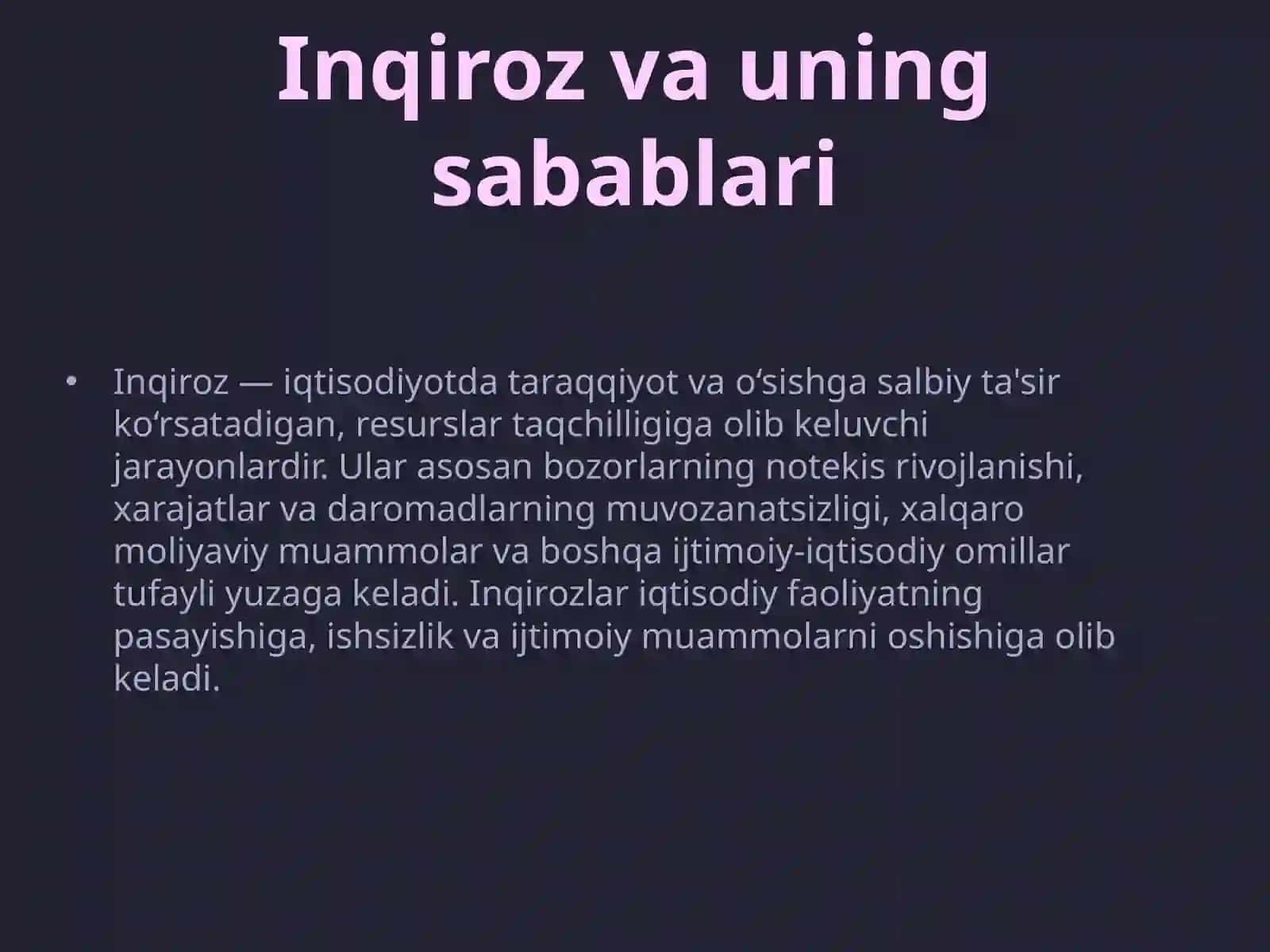 Inqiroz va uning sabablari

• Inqiroz — iqtisodiyotda taraqqiyot va o‘sishga salbiy ta'sir ko‘rsatadigan, resurslar taqchilligiga olib keluvchi jarayonlardir. Ular asosan bozorlarning notekis rivojlanishi, xarajatlar va daromadlarning muvozanatsizligi, xalqaro moliyaviy muammolar va boshqa ijtimoiy-iqtisodiy omillar tufayli yuzaga keladi. Inqirozlar iqtisodiy faoliyatning pasayishiga, ishsizlik va ijtimoiy muammolarni oshishiga olib keladi.